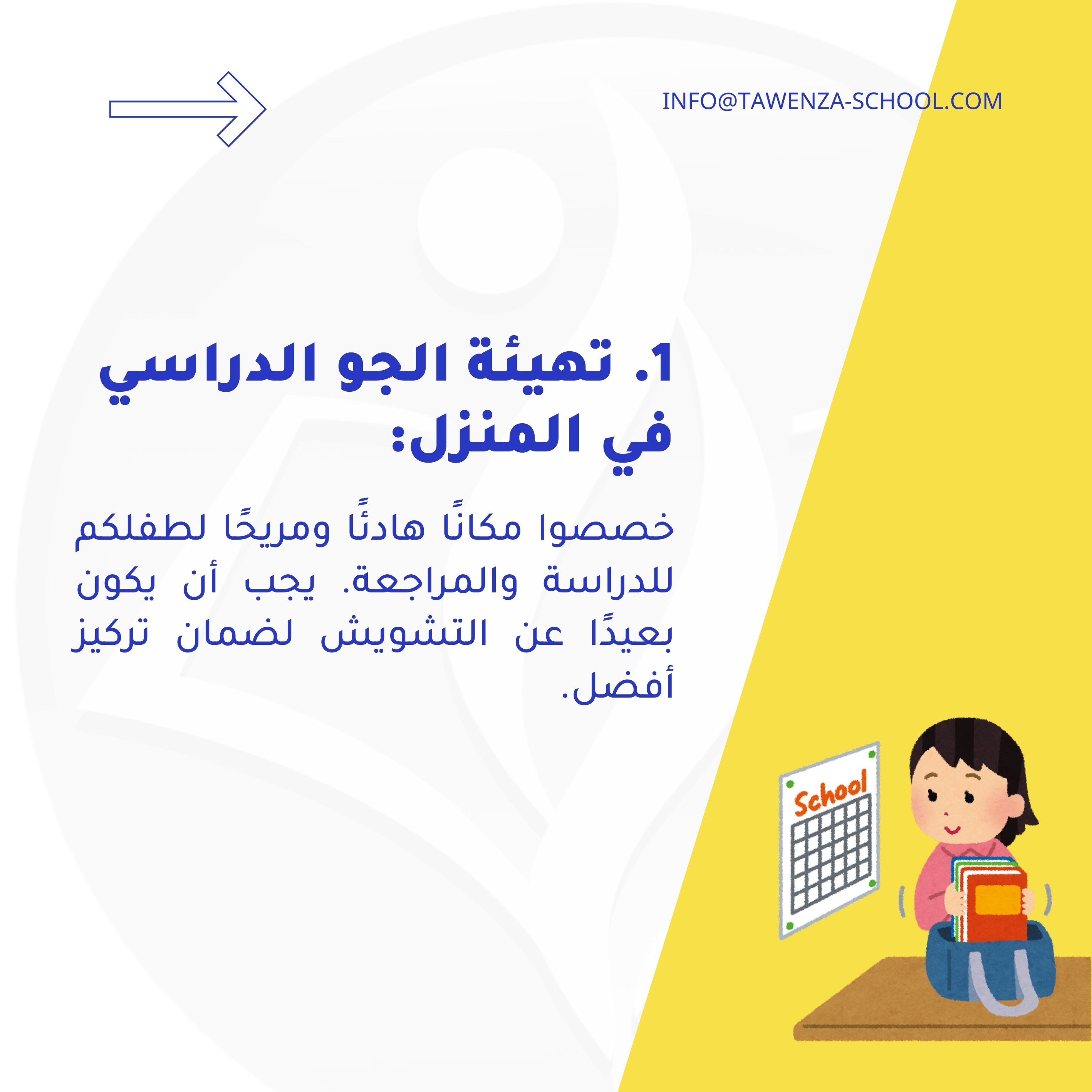 INFO@TAWENZA-SCHOOL.COM

1. تهيئة الجو الدراسي في المنزل:

خصصوا مكانًا هادئًا ومريحًا لطفلكم للدراسة والمراجعة. يجب أن يكون بعيدًا عن التشويش لضمان تركيز أفضل.

School